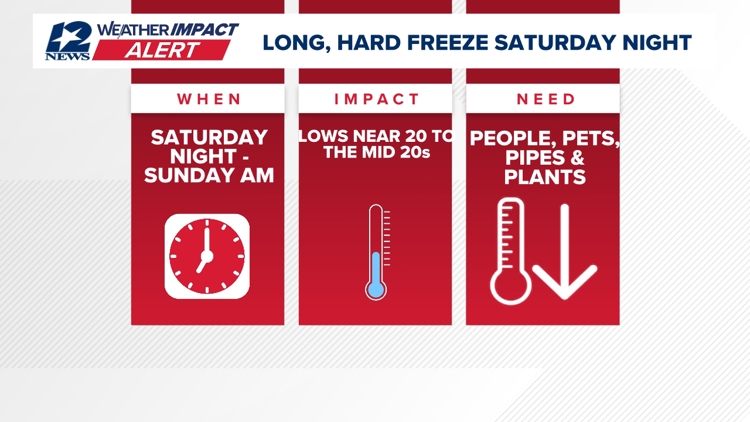 12 NEWS WEATHER IMPACT ALERT

LONG, HARD FREEZE SATURDAY NIGHT

WHEN

SATURDAY NIGHT - SUNDAY AM

IMPACT

LOWS NEAR 20 TO THE MID 20s

NEED

PEOPLE, PETS, PIPES & PLANTS